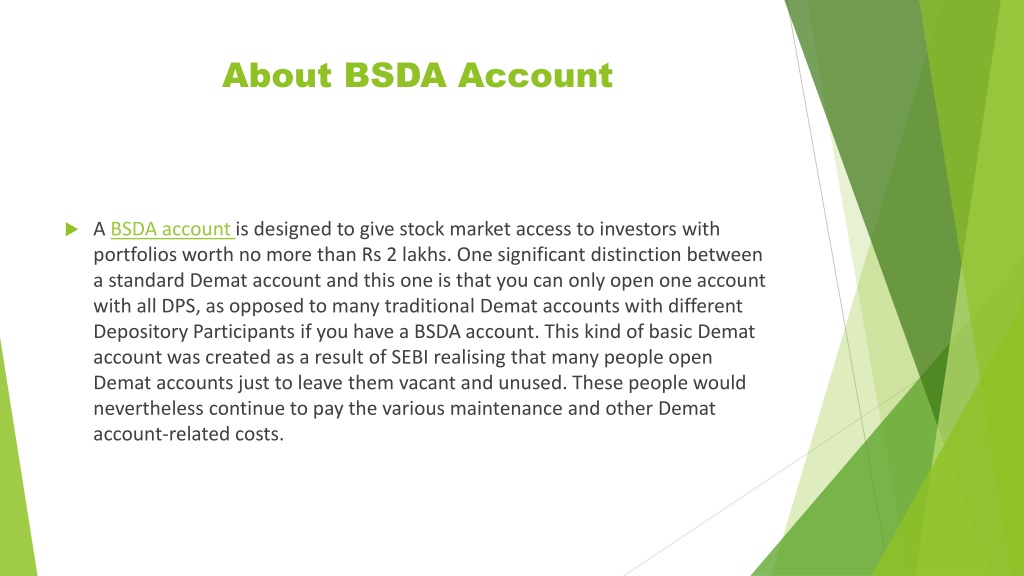 About BSDA Account

A BSDA account is designed to give stock market access to investors with portfolios worth no more than Rs 2 lakhs. One significant distinction between a standard Demat account and this one is that you can only open one account with all DPS, as opposed to many traditional Demat accounts with different Depository Participants if you have a BSDA account. This kind of basic Demat account was created as a result of SEBI realising that many people open Demat accounts just to leave them vacant and unused. These people would nevertheless continue to pay the various maintenance and other Demat account-related costs.